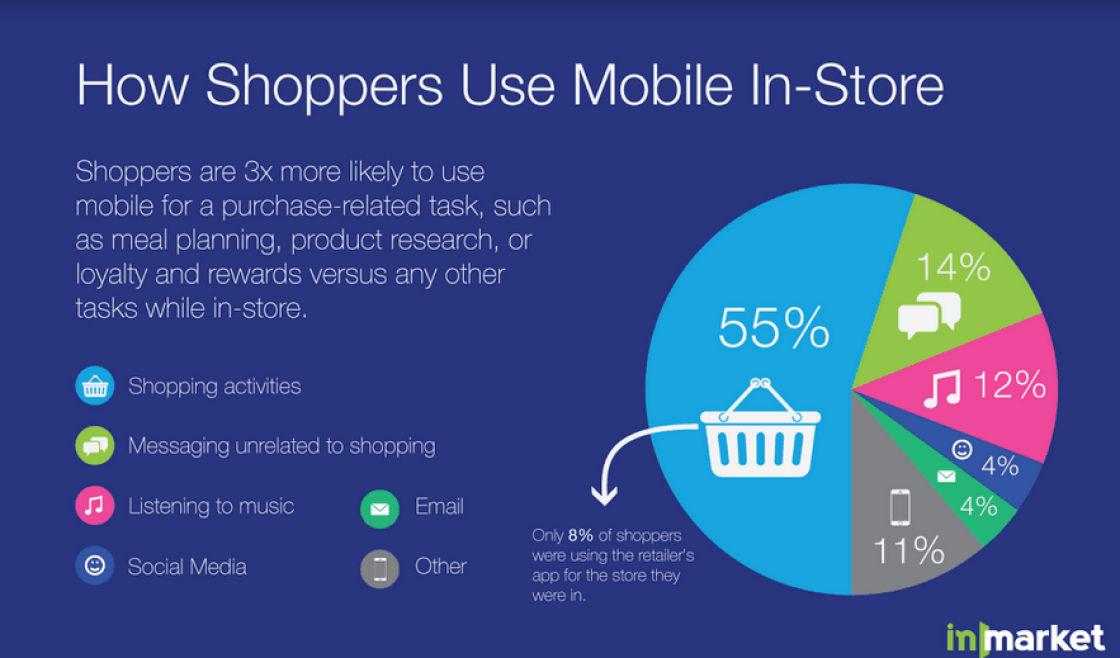 How Shoppers Use Mobile In-Store

Shoppers are 3x more likely to use mobile for a purchase-related task, such as meal planning, product research, or loyalty and rewards versus any other tasks while in-store.

Shopping activities

Messaging unrelated to shopping

Listening to music

Email

Social Media

Other

55%

14%

12%

4%

4%

11%

Only 8% of shoppers were using the retailer's app for the store they were in.

inmarket